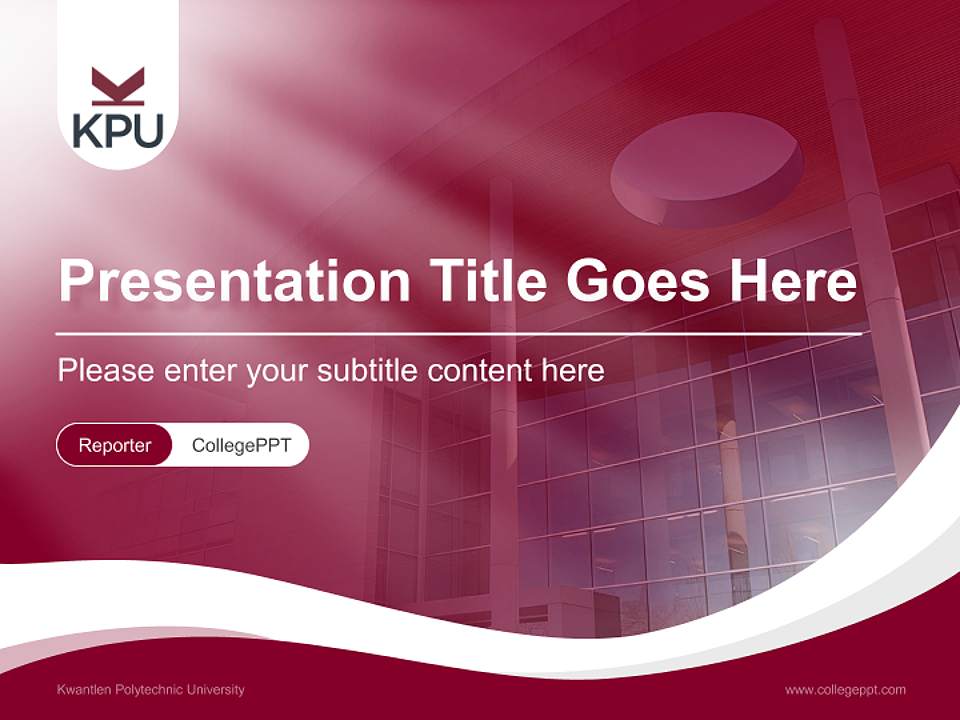 KPU

Presentation Title Goes Here

Please enter your subtitle content here

Reporter CollegePPT

Kwantlen Polytechnic University

www.collegeppt.com